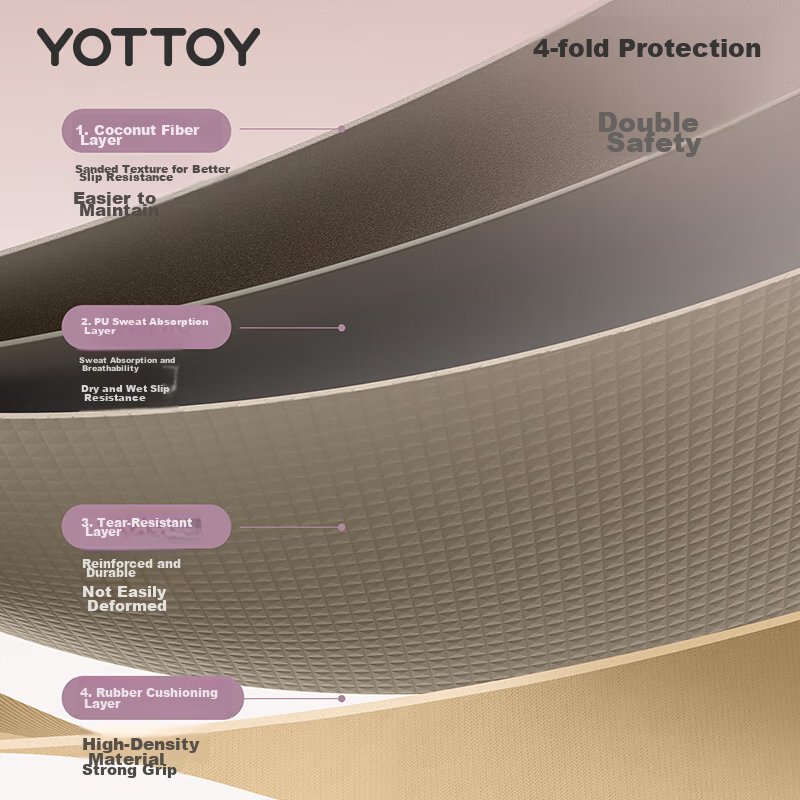 YOTTOY

4-fold Protection

Double Safety

1. Coconut Fiber Layer

Sanded Texture for Better Slip Resistance

Easier to Maintain

2. PU Sweat Absorption Layer

Sweat Absorption and Breathability

Dry and Wet Slip Resistance

3. Tear-Resistant Layer

Reinforced and Durable

Not Easily Deformed

4. Rubber Cushioning Layer

High-Density Material

Strong Grip